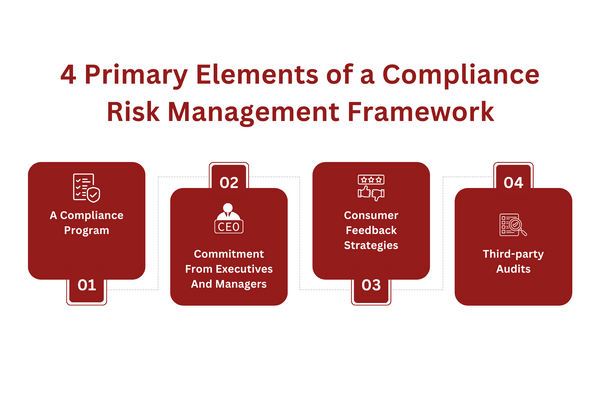 4 Primary Elements of a Compliance Risk Management Framework

A Compliance Program

01

02

CEO

Commitment From Executives And Managers

Consumer Feedback Strategies

03

04

Third-party Audits